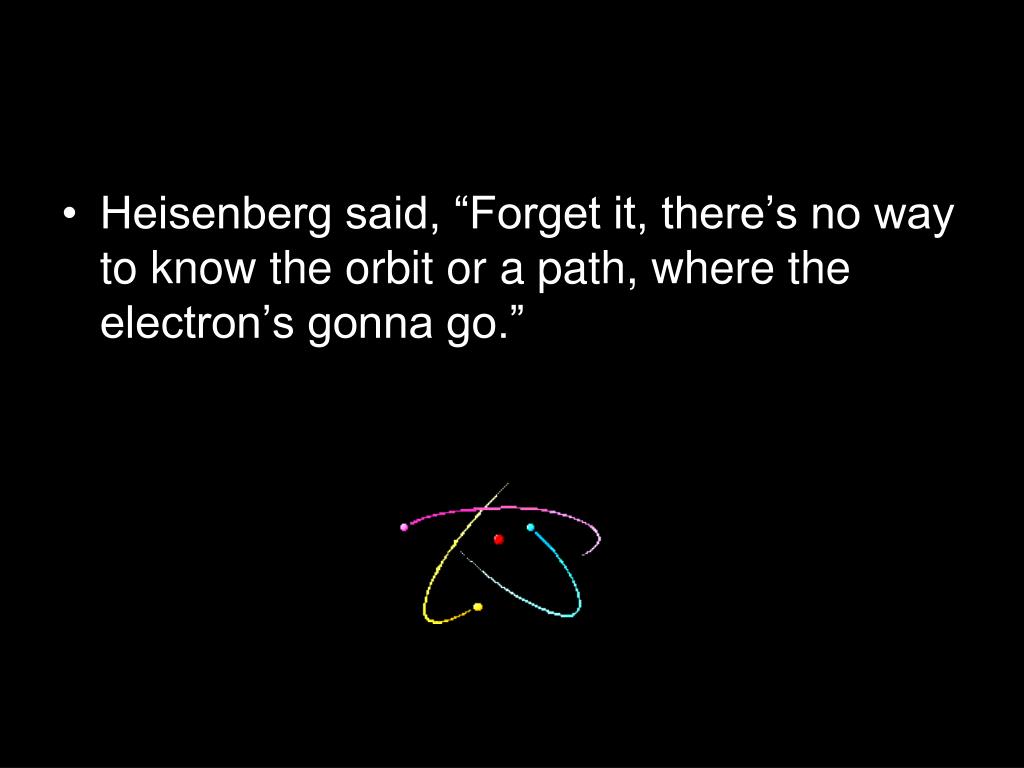 • Heisenberg said, “Forget it, there’s no way to know the orbit or a path, where the electron’s gonna go.”